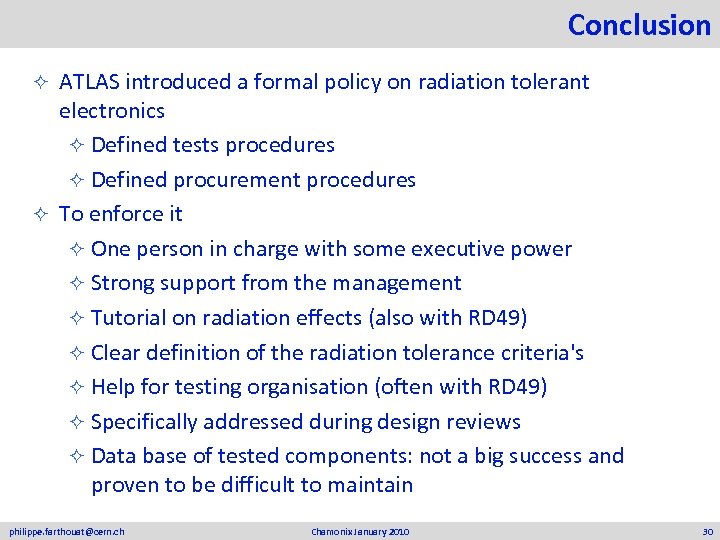 Conclusion

✧ ATLAS introduced a formal policy on radiation tolerant electronics

✧ Defined tests procedures

✧ Defined procurement procedures

✧ To enforce it

✧ One person in charge with some executive power

✧ Strong support from the management

✧ Tutorial on radiation effects (also with RD49)

✧ Clear definition of the radiation tolerance criteria's

✧ Help for testing organisation (often with RD49)

✧ Specifically addressed during design reviews

✧ Data base of tested components: not a big success and proven to be difficult to maintain

philippe.farthouat@cern.ch Chamonix January 2010 30